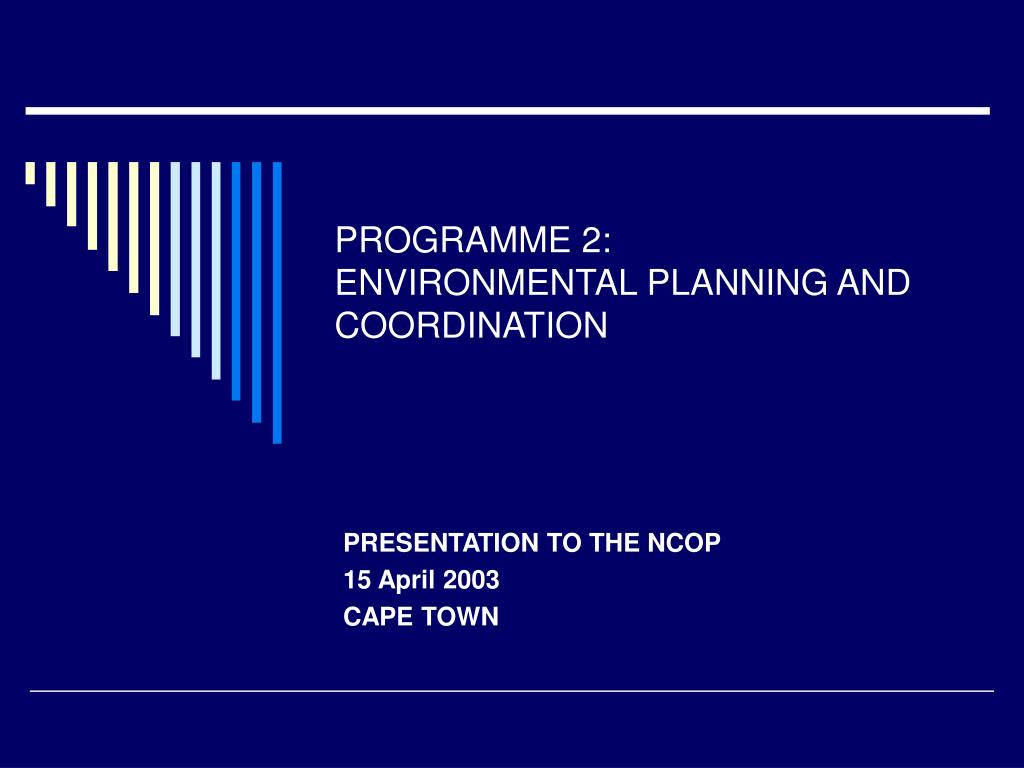 PROGRAMME 2:
ENVIRONMENTAL PLANNING AND COORDINATION

PRESENTATION TO THE NCOP
15 April 2003
CAPE TOWN